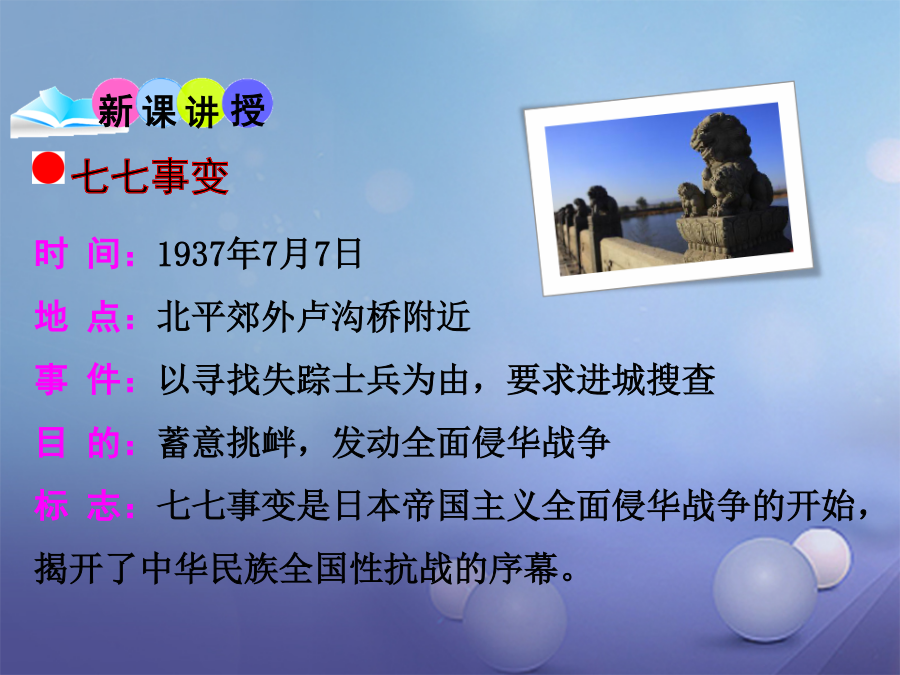 新课讲授

七七事变

时 间：1937年7月7日

地 点：北平郊外卢沟桥附近

事 件：以寻找失踪士兵为由，要求进城搜查

目 的：蓄意挑衅，发动全面侵华战争

标 志：七七事变是日本帝国主义全面侵华战争的开始，揭开了中华民族全国性抗战的序幕。